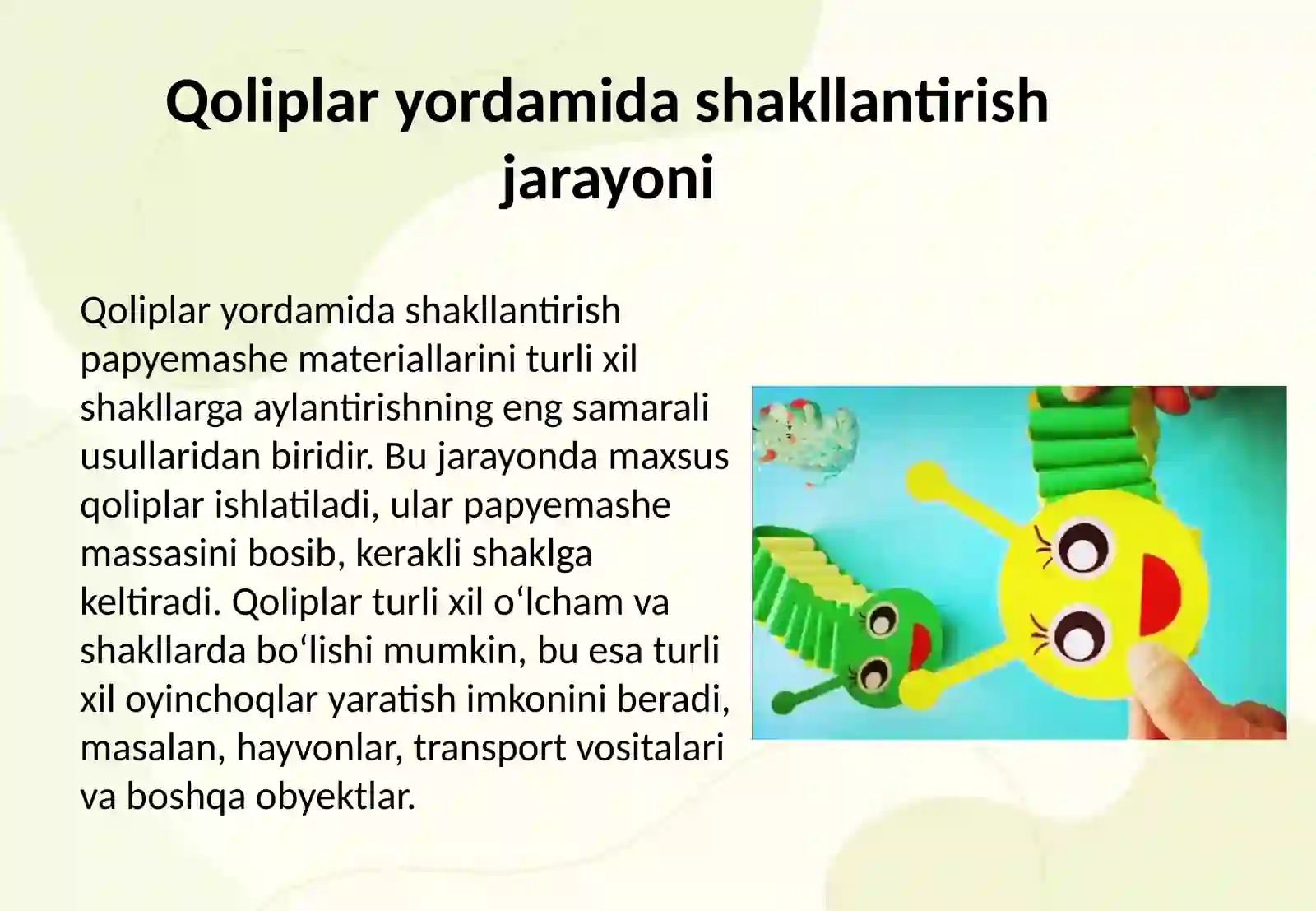 Qoliplar yordamida shakllantirish jarayoni

Qoliplar yordamida shakllantirish papyemashe materiallarini turli xil shakllarga aylantirishning eng samarali usullaridan biridir. Bu jarayonda maxsus qoliplar ishlatiladi, ular papyemashe massasini bosib, kerakli shaklga keltiradi. Qoliplar turli xil o‘lcham va shakllarda bo‘lishi mumkin, bu esa turli xil oyinchoqlar yaratish imkonini beradi, masalan, hayvonlar, transport vositalari va boshqa obyektlar.